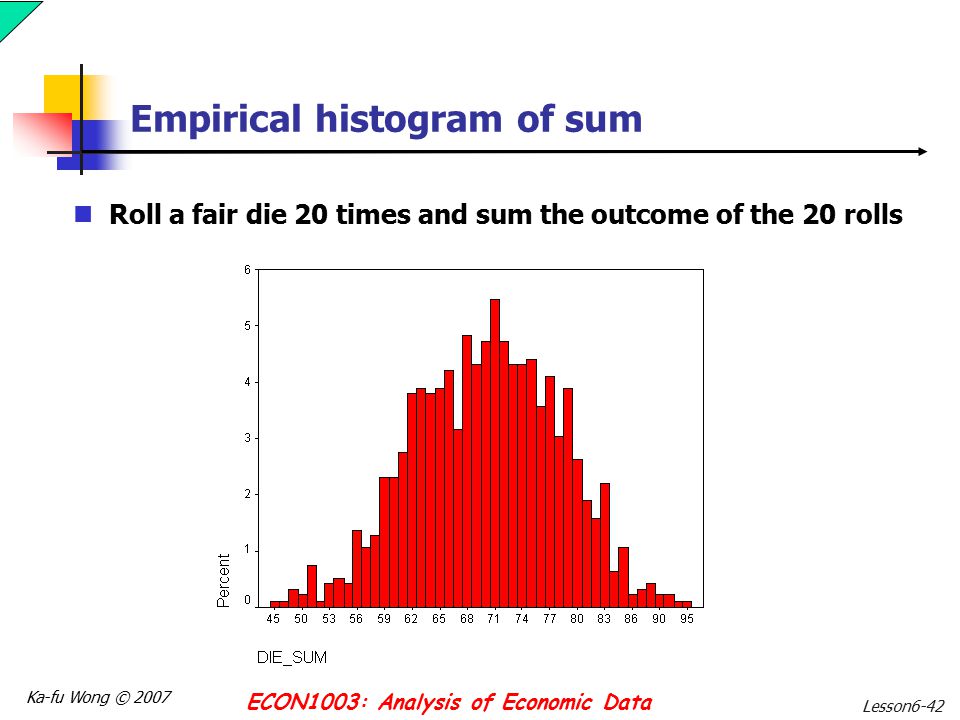 Empirical histogram of sum

Roll a fair die 20 times and sum the outcome of the 20 rolls

6
5
4
3
2
1
0
Percent
45 50 53 56 59 62 65 68 71 74 77 80 83 86 90 95
DIE_SUM

Ka-fu Wong © 2007
ECON1003: Analysis of Economic Data
Lesson6-42